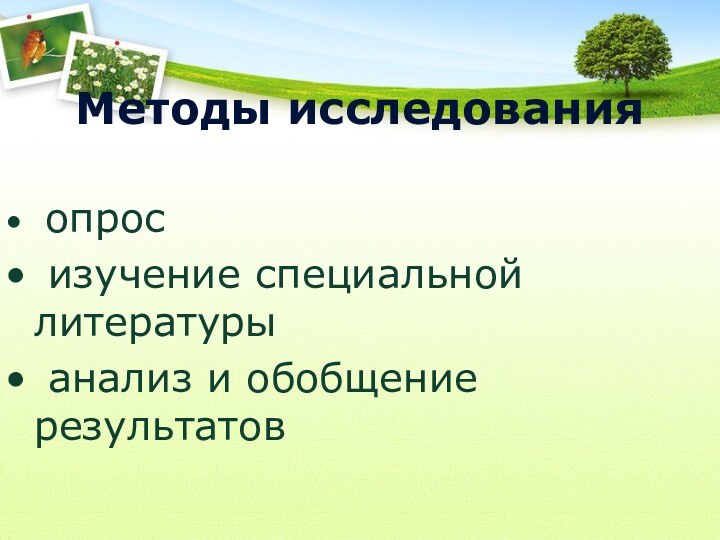 Методы исследования

• опрос
• изучение специальной литературы
• анализ и обобщение результатов